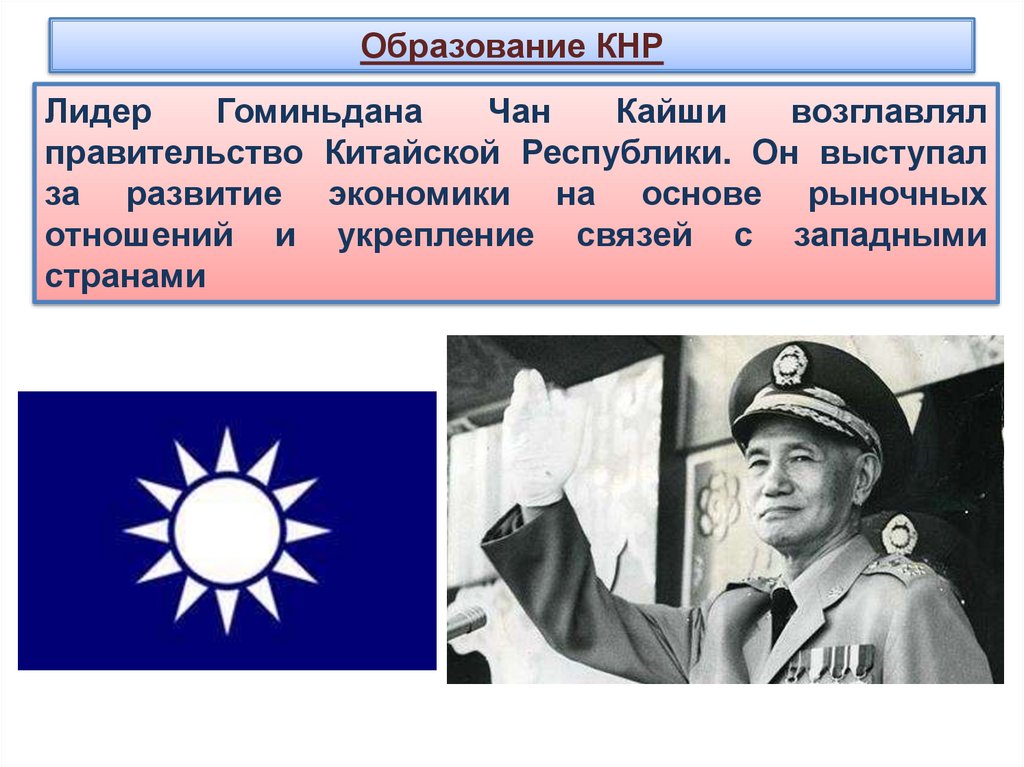 Образование КНР

Лидер Гоминьдана Чан Кайши возглавлял правительство Китайской Республики. Он выступал за развитие экономики на основе рыночных отношений и укрепление связей с западными странами